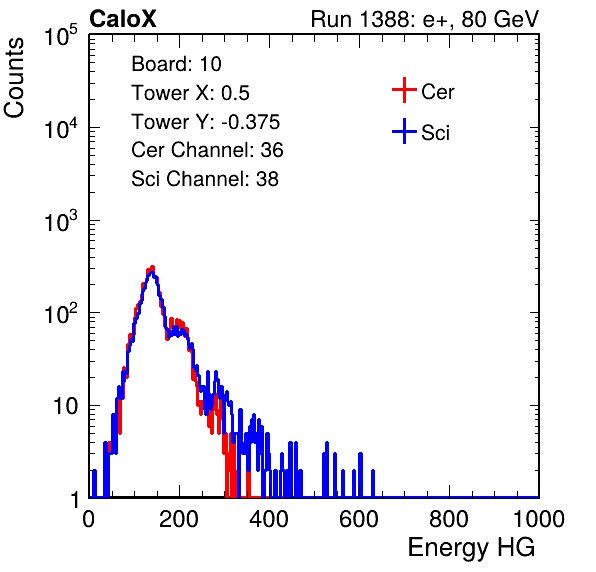 CaloX

Run 1388: e+, 80 GeV

Counts

$10^5$

$10^4$

$10^3$

$10^2$

10

1

Board: 10
Tower X: 0.5
Tower Y: -0.375
Cer Channel: 36
Sci Channel: 38

Cer

Sci

0 200 400 600 800 1000

Energy HG